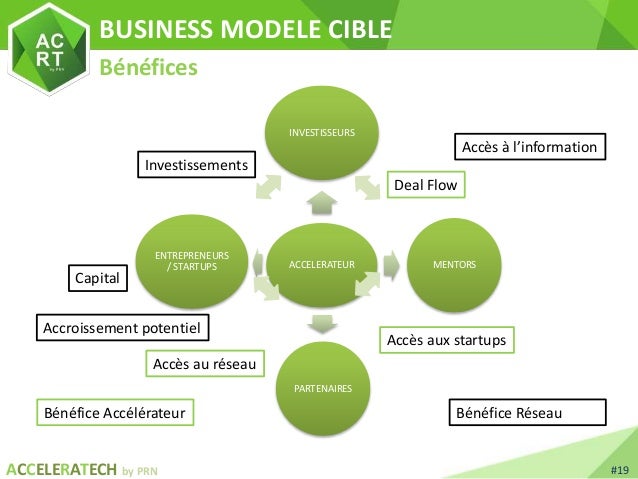 AC
RT
by PRN

BUSINESS MODELE CIBLE

Bénéfices

INVESTISSEURS

Accès à l'information

Investissements

Deal Flow

ENTREPRENEURS / STARTUPS

ACCELERATEUR

MENTORS

Capital

Accroissement potentiel

Accès aux startups

Accès au réseau

PARTENAIRES

Bénéfice Accélérateur

Bénéfice Réseau

ACCELERATECH by PRN

#19